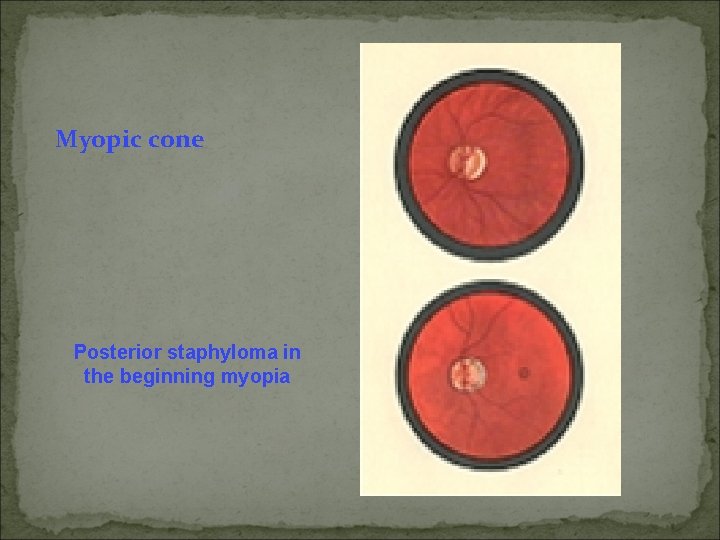 Myopic cone

Posterior staphyloma in the beginning myopia